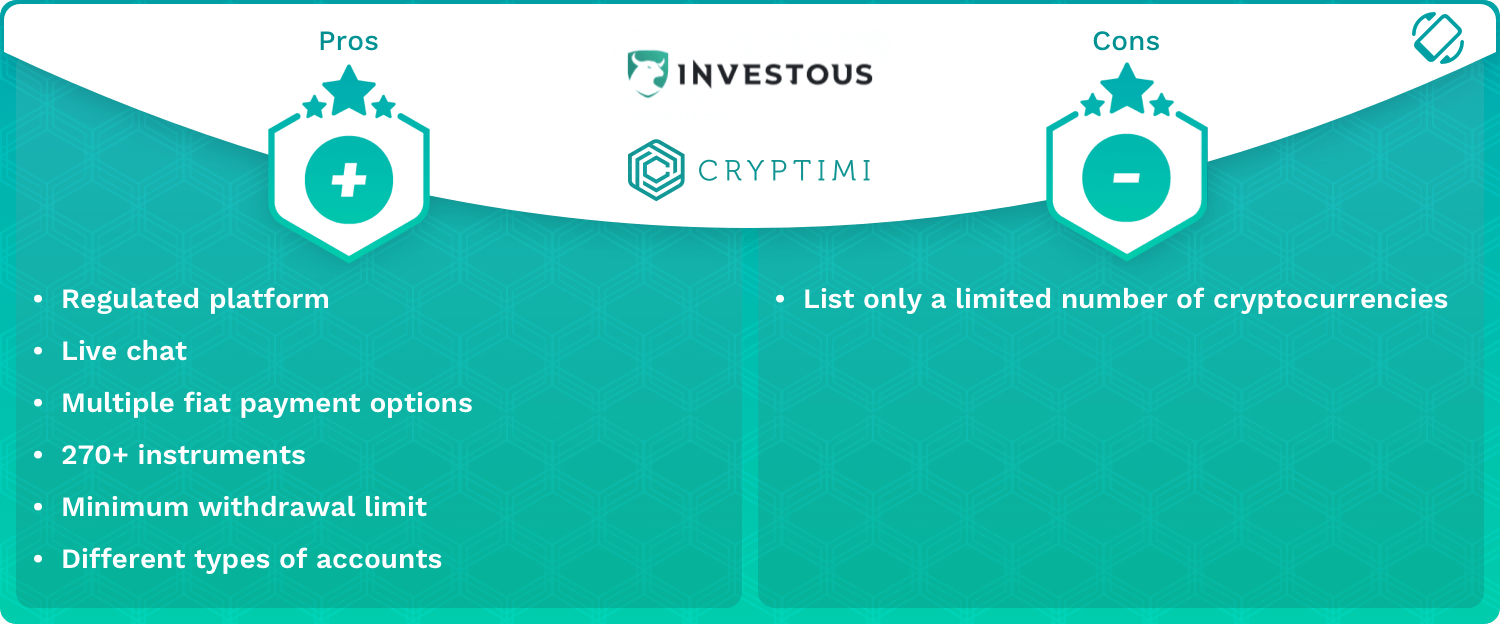 Pros

INVESTOUS

CRYPTIMI

Cons

+

-

- Regulated platform
- Live chat
- Multiple fiat payment options
- 270+ instruments
- Minimum withdrawal limit
- Different types of accounts

- List only a limited number of cryptocurrencies